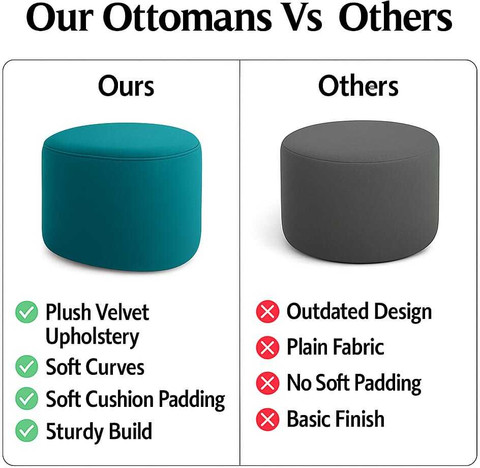 Our Ottomans Vs Others

Ours

Plush Velvet Upholstery
Soft Curves
Soft Cushion Padding
Sturdy Build

Others

Outdated Design
Plain Fabric
No Soft Padding
Basic Finish